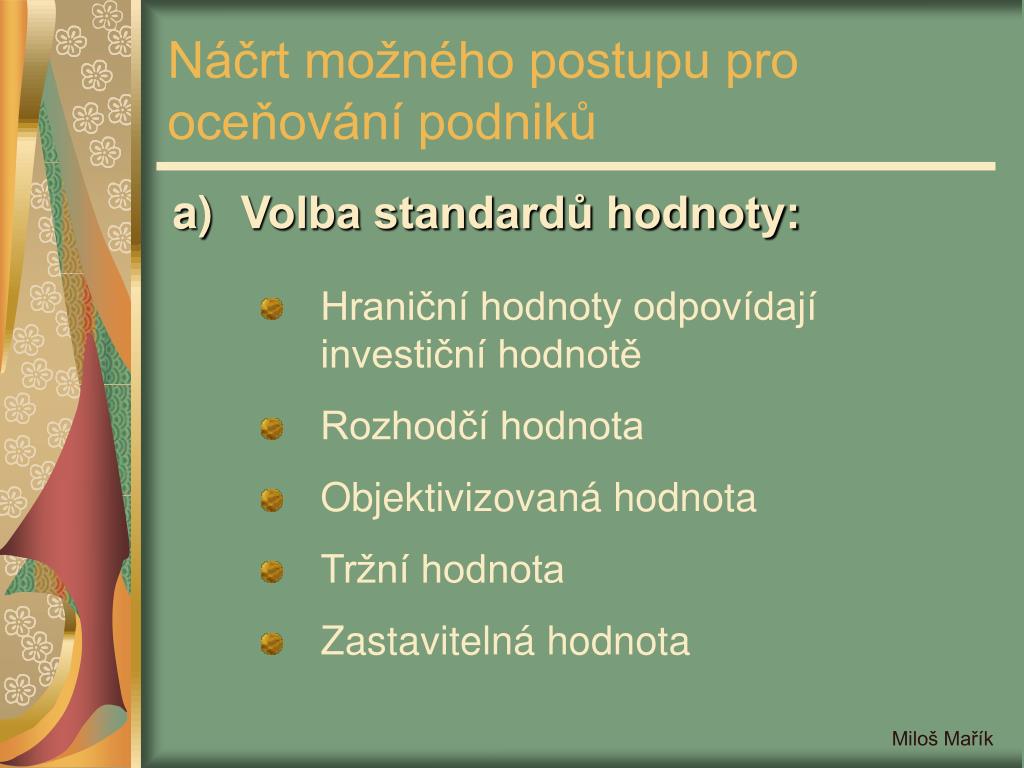 Náčrt možného postupu pro oceňování podniků

a) Volba standardů hodnoty:

Hraniční hodnoty odpovídají investiční hodnotě

Rozhodčí hodnota

Objektivizovaná hodnota

Tržní hodnota

Zastavitelná hodnota

Miloš Mařík